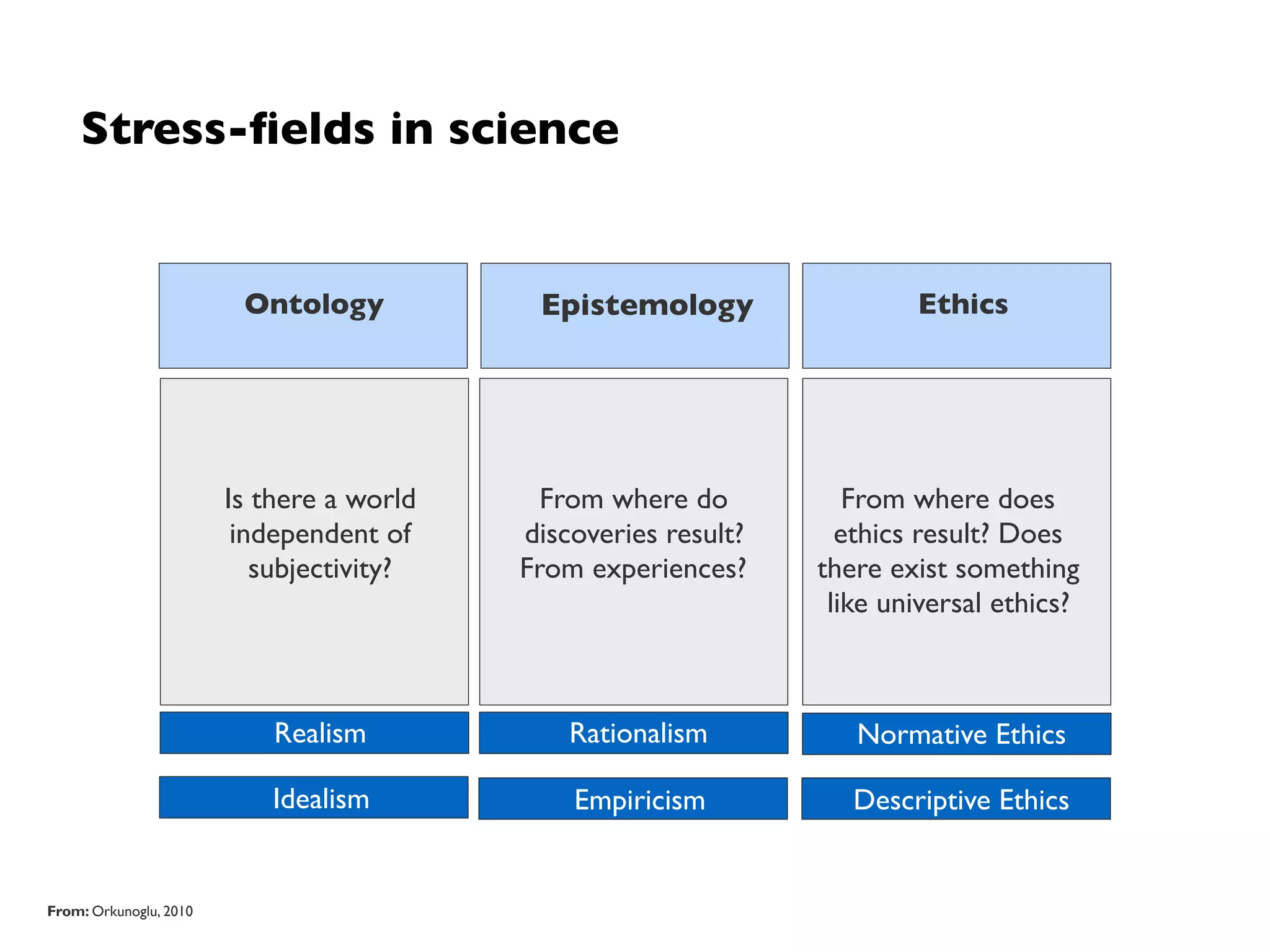 Stress-fields in science

| Ontology | Epistemology | Ethics |
|---|---|---|
| Is there a world independent of subjectivity? | From where do discoveries result? From experiences? | From where does ethics result? Does there exist something like universal ethics? |
| Realism | Rationalism | Normative Ethics |
| Idealism | Empiricism | Descriptive Ethics |

From: Orkunoglu, 2010